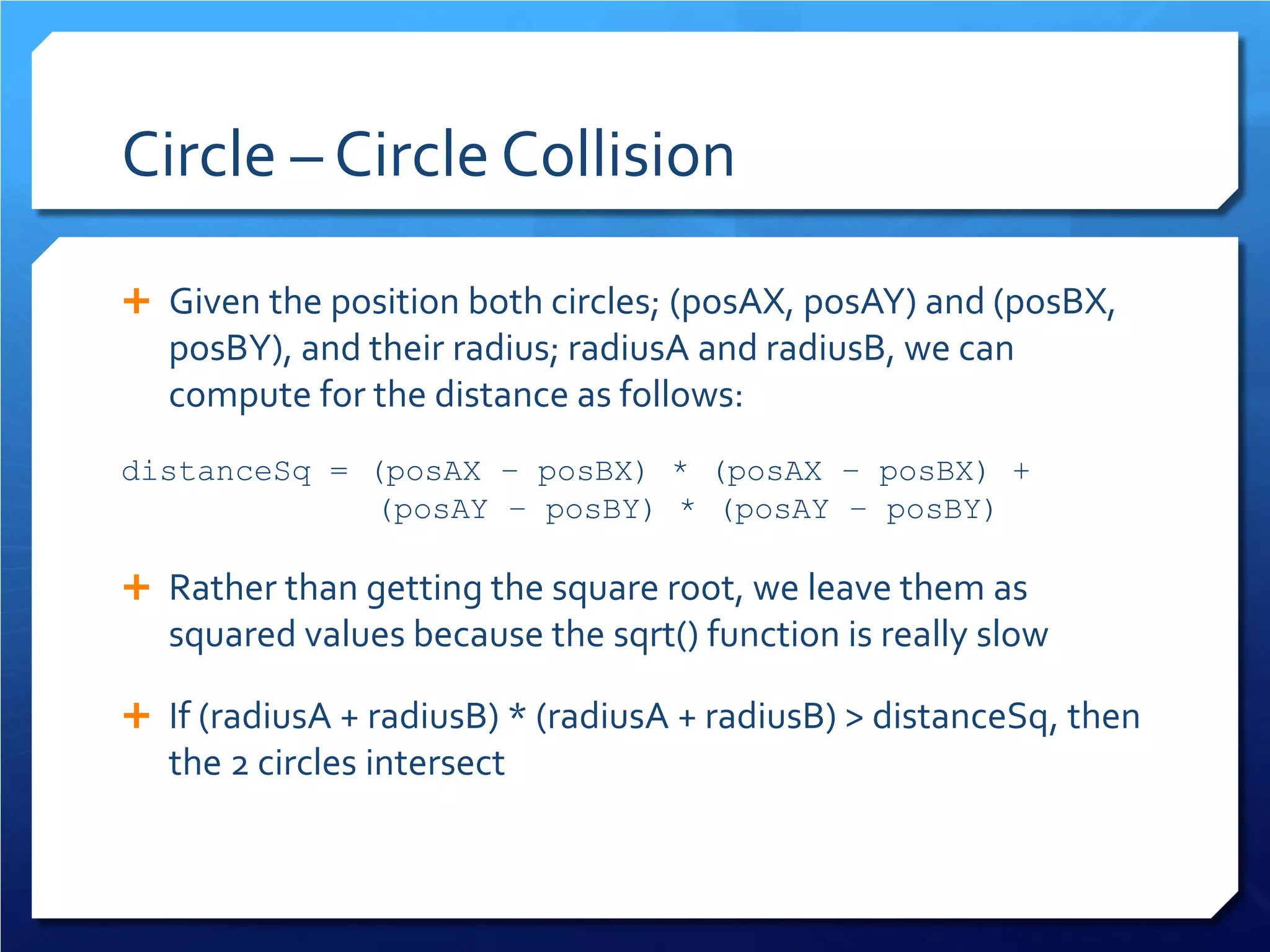 Circle – Circle Collision

+ Given the position both circles; (posAX, posAY) and (posBX, posBY), and their radius; radiusA and radiusB, we can compute for the distance as follows:

distanceSq = (posAX – posBX) * (posAX – posBX) +
(posAY – posBY) * (posAY – posBY)

+ Rather than getting the square root, we leave them as squared values because the sqrt() function is really slow

+ If (radiusA + radiusB) * (radiusA + radiusB) > distanceSq, then the 2 circles intersect